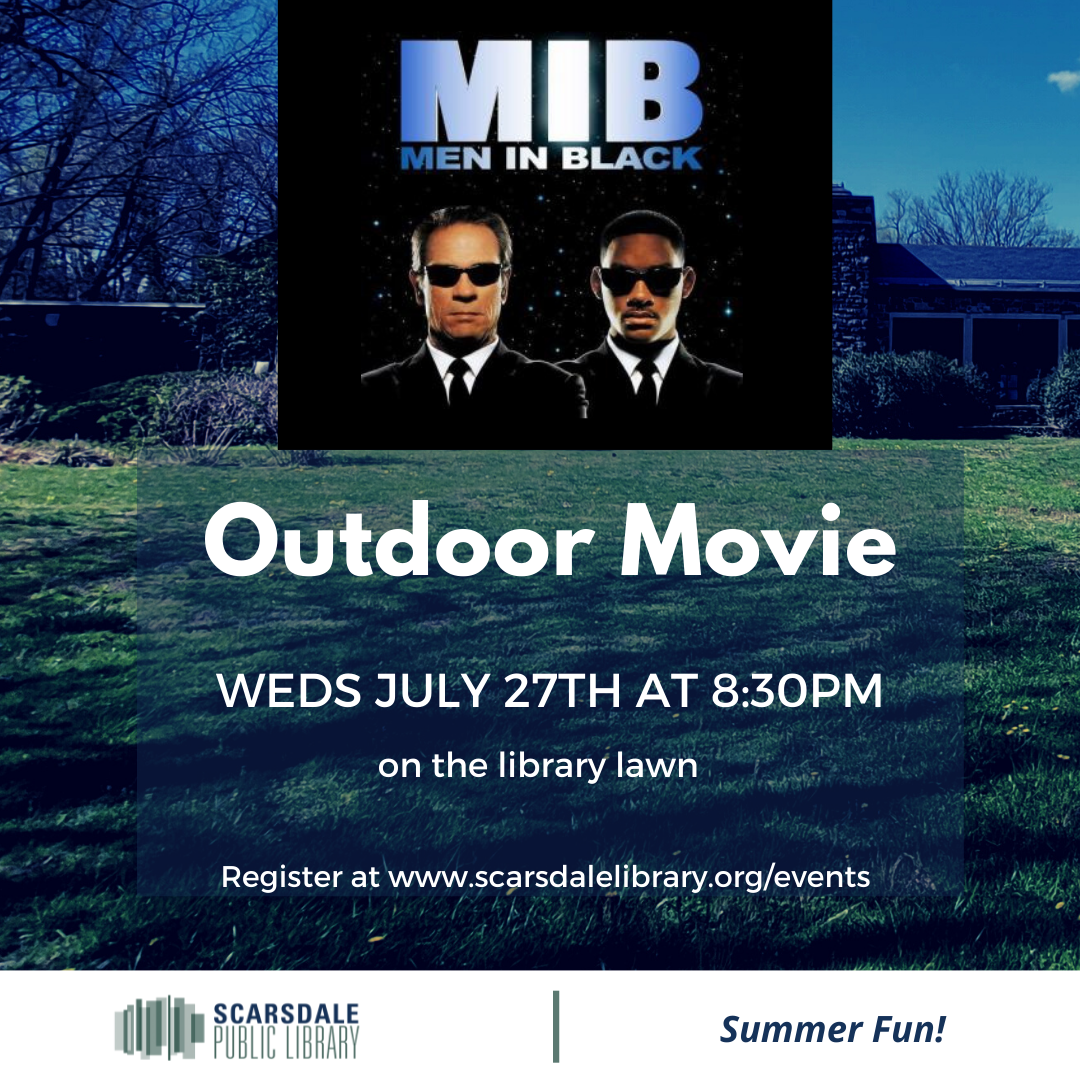 MIB
MEN IN BLACK

Outdoor Movie

WEDS JULY 27TH AT 8:30PM

on the library lawn

Register at www.scarsdalelibrary.org/events

SCARSDALE PUBLIC LIBRARY

Summer Fun!